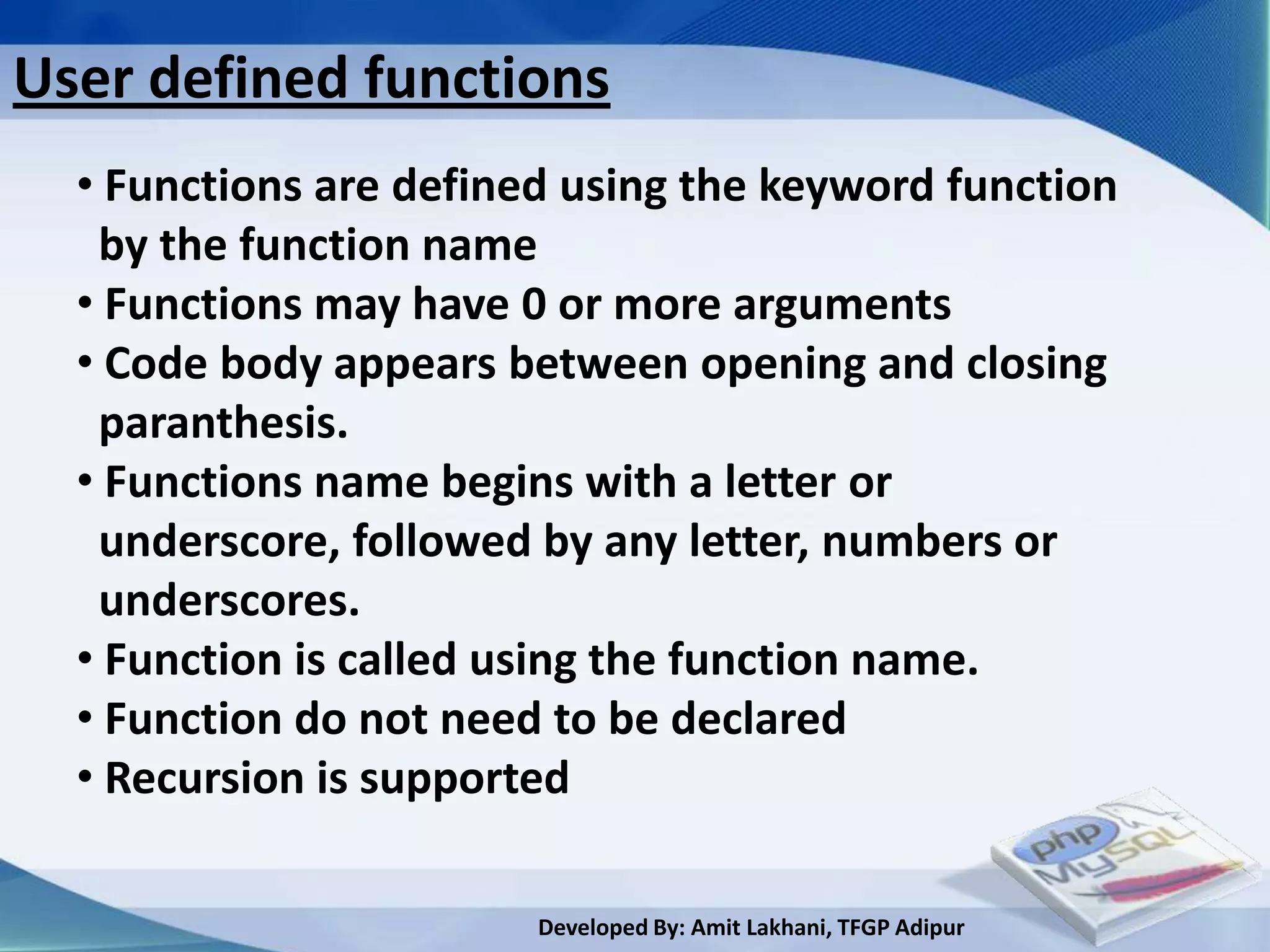 User defined functions

• Functions are defined using the keyword function by the function name
• Functions may have 0 or more arguments
• Code body appears between opening and closing paranthesis.
• Functions name begins with a letter or underscore, followed by any letter, numbers or underscores.
• Function is called using the function name.
• Function do not need to be declared
• Recursion is supported

php
MySQL

Developed By: Amit Lakhani, TFGP Adipur